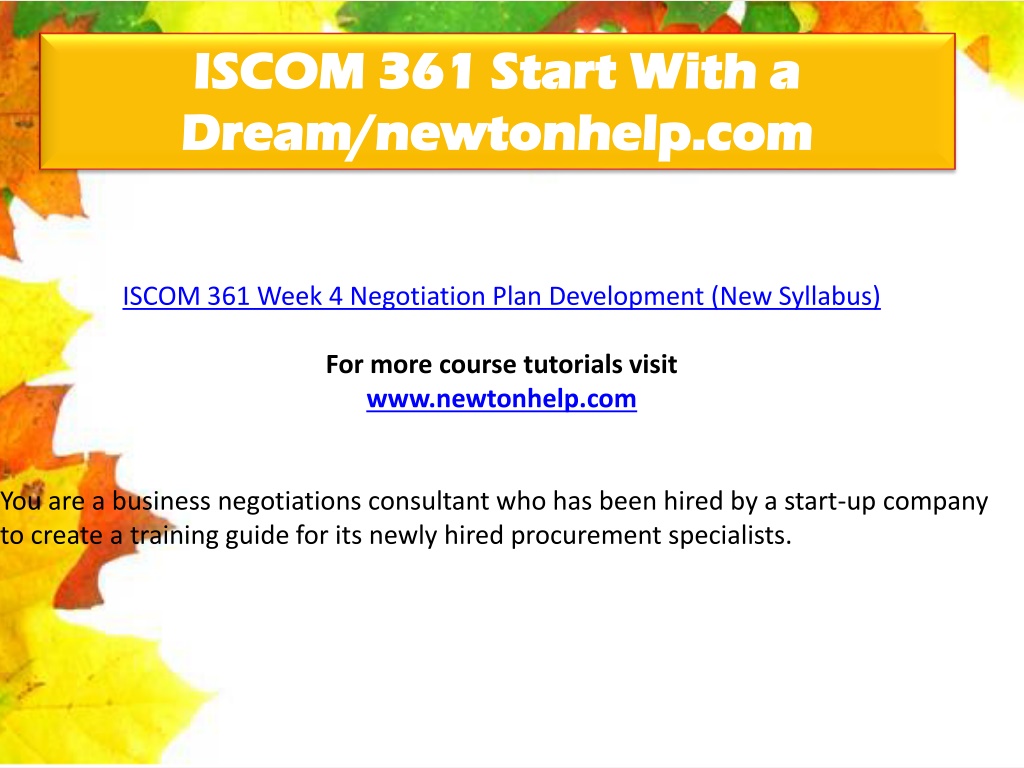 ISCOM 361 Start With a Dream/newtonhelp.com

ISCOM 361 Week 4 Negotiation Plan Development (New Syllabus)

For more course tutorials visit
www.newtonhelp.com

You are a business negotiations consultant who has been hired by a start-up company to create a training guide for its newly hired procurement specialists.